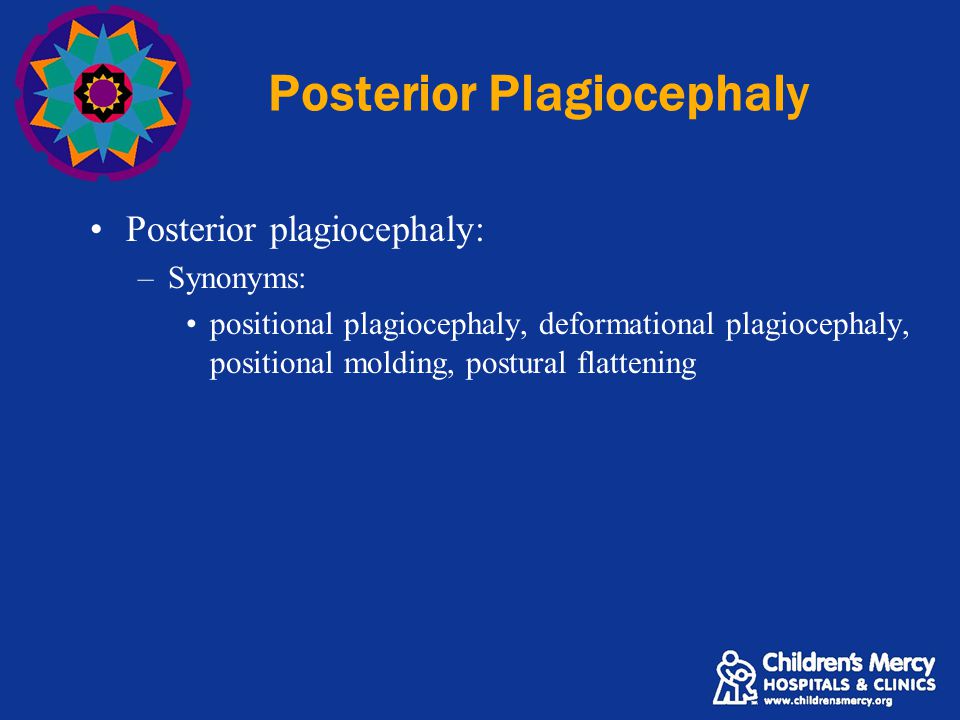 Posterior Plagiocephaly

• Posterior plagiocephaly:
– Synonyms:
• positional plagiocephaly, deformational plagiocephaly, positional molding, postural flattening

Children's Mercy
HOSPITALS & CLINICS
www.childrensmercy.org